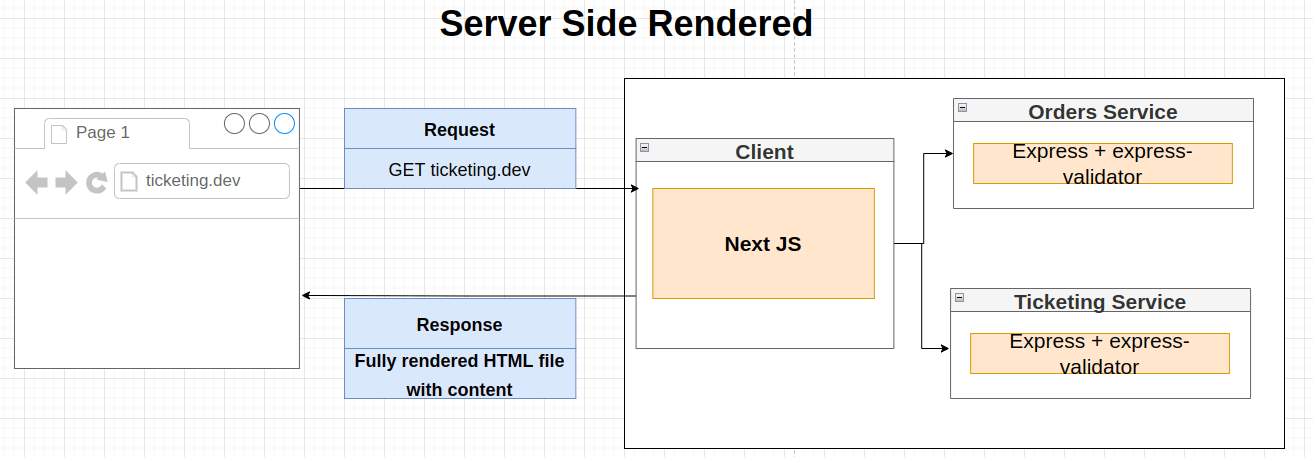 Server Side Rendered

Page 1

ticketing.dev

Request

GET ticketing.dev

Response

Fully rendered HTML file with content

Client

Next JS

Orders Service

Express + express-validator

Ticketing Service

Express + express-validator